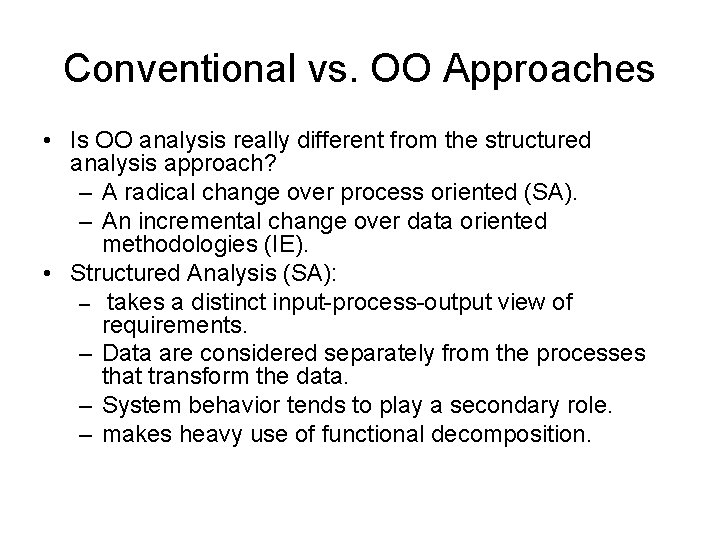 Conventional vs. OO Approaches

• Is OO analysis really different from the structured analysis approach?
– A radical change over process oriented (SA).
– An incremental change over data oriented methodologies (IE).
• Structured Analysis (SA):
– takes a distinct input-process-output view of requirements.
– Data are considered separately from the processes that transform the data.
– System behavior tends to play a secondary role.
– makes heavy use of functional decomposition.